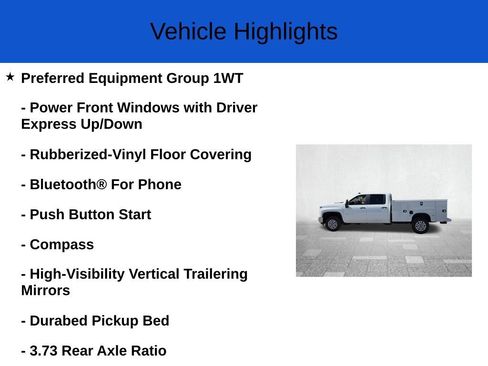 Vehicle Highlights

★ Preferred Equipment Group 1WT

- Power Front Windows with Driver Express Up/Down

- Rubberized-Vinyl Floor Covering

- Bluetooth® For Phone

- Push Button Start

- Compass

- High-Visibility Vertical Trailering Mirrors

- Durabed Pickup Bed

- 3.73 Rear Axle Ratio